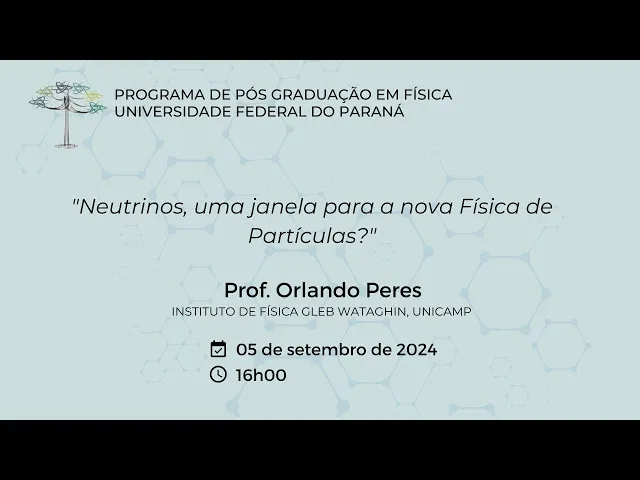 PROGRAMA DE PÓS GRADUAÇÃO EM FÍSICA
UNIVERSIDADE FEDERAL DO PARANÁ

"Neutrinos, uma janela para a nova Física de Partículas?"

Prof. Orlando Peres
INSTITUTO DE FÍSICA GLEB WATAGHIN, UNICAMP

05 de setembro de 2024
16h00